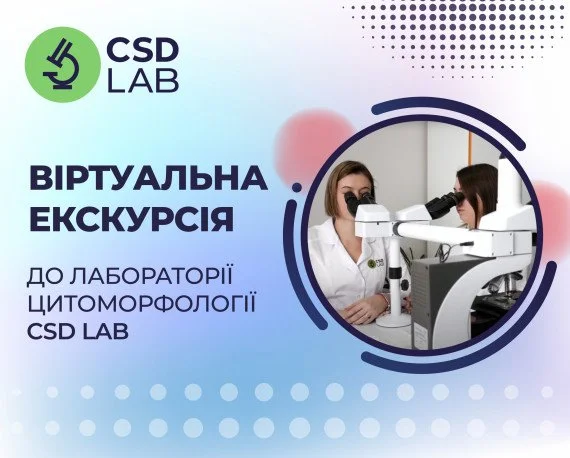 CSD LAB

ВІРТУАЛЬНА ЕКСКУРСІЯ

ДО ЛАБОРАТОРІЇ ЦИТОМОРФОЛОГІЇ CSD LAB

CSD LAB